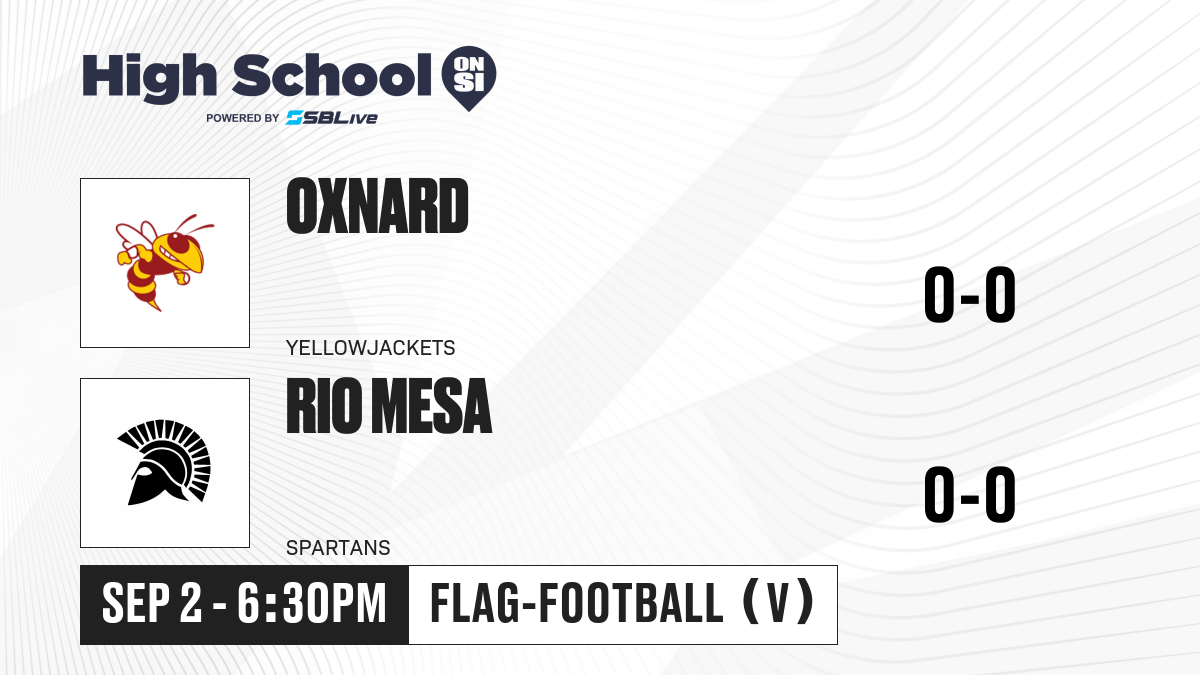 High School ON SI
POWERED BY SBLive

OXNARD
YELLOWJACKETS
0-0

RIO MESA
SPARTANS
0-0

SEP 2 - 6:30PM
FLAG-FOOTBALL (V)